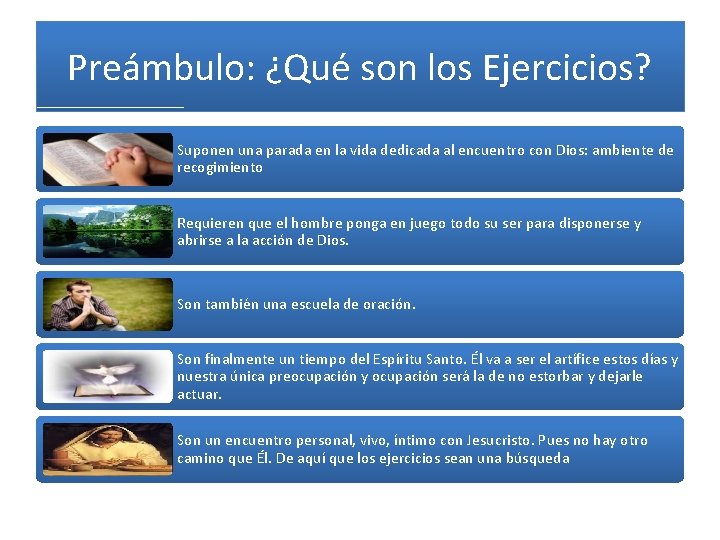 Preámbulo: ¿Qué son los Ejercicios?

Suponen una parada en la vida dedicada al encuentro con Dios: ambiente de recogimiento

Requieren que el hombre ponga en juego todo su ser para disponerse y abrirse a la acción de Dios.

Son también una escuela de oración.

Son finalmente un tiempo del Espíritu Santo. Él va a ser el artífice estos días y nuestra única preocupación y ocupación será la de no estorbar y dejarle actuar.

Son un encuentro personal, vivo, íntimo con Jesucristo. Pues no hay otro camino que Él. De aquí que los ejercicios sean una búsqueda